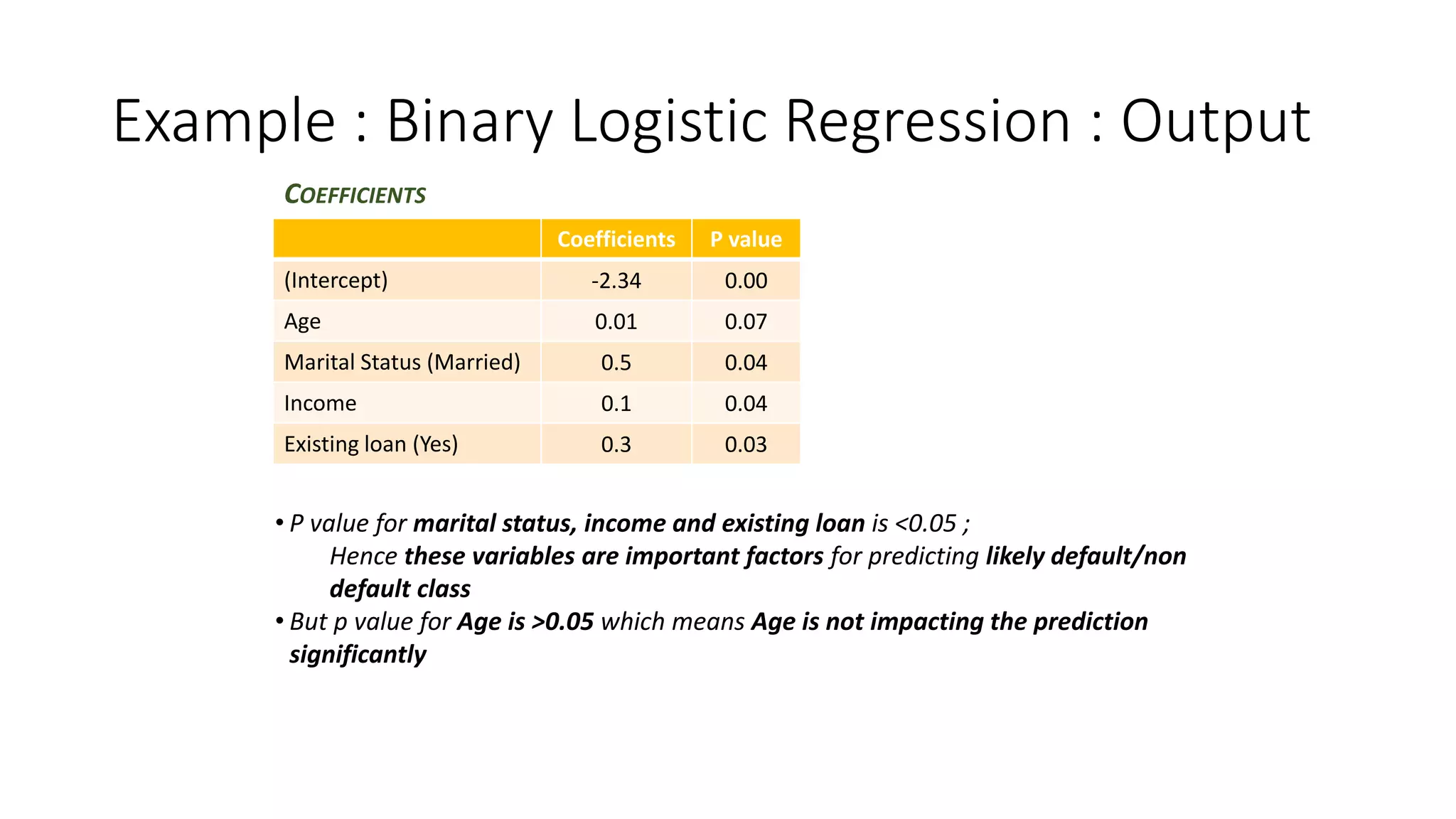 Example : Binary Logistic Regression : Output

COEFFICIENTS

| | Coefficients | P value |
|---|---|---|
| (Intercept) | -2.34 | 0.00 |
| Age | 0.01 | 0.07 |
| Marital Status (Married) | 0.5 | 0.04 |
| Income | 0.1 | 0.04 |
| Existing loan (Yes) | 0.3 | 0.03 |

• P value for marital status, income and existing loan is <0.05 ;
Hence these variables are important factors for predicting likely default/non default class

• But p value for Age is >0.05 which means Age is not impacting the prediction significantly